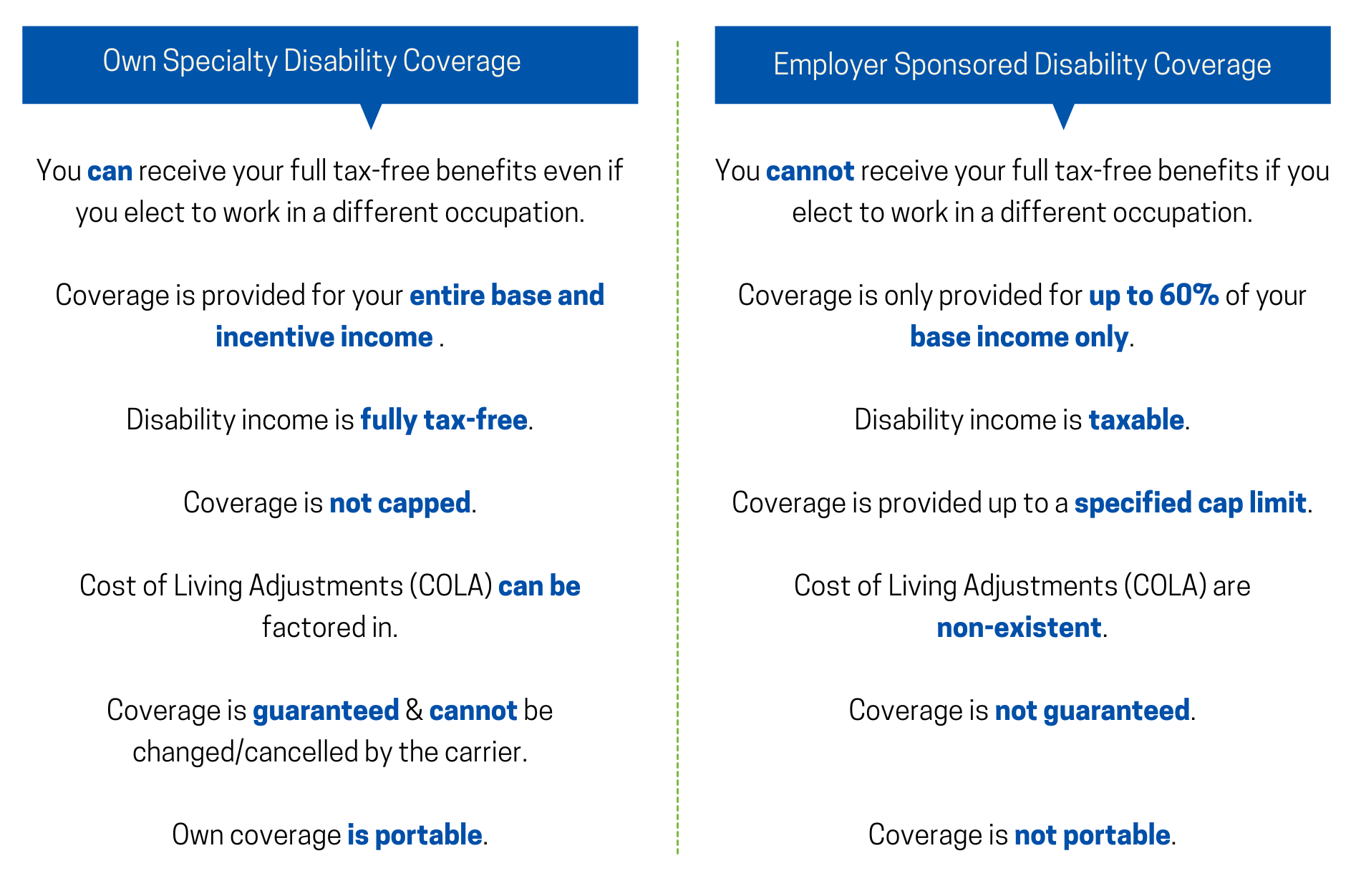 Own Specialty Disability Coverage

You can receive your full tax-free benefits even if you elect to work in a different occupation.

Coverage is provided for your entire base and incentive income .

Disability income is fully tax-free.

Coverage is not capped.

Cost of Living Adjustments (COLA) can be factored in.

Coverage is guaranteed & cannot be changed/cancelled by the carrier.

Own coverage is portable.

Employer Sponsored Disability Coverage

You cannot receive your full tax-free benefits if you elect to work in a different occupation.

Coverage is only provided for up to 60% of your base income only.

Disability income is taxable.

Coverage is provided up to a specified cap limit.

Cost of Living Adjustments (COLA) are non-existent.

Coverage is not guaranteed.

Coverage is not portable.